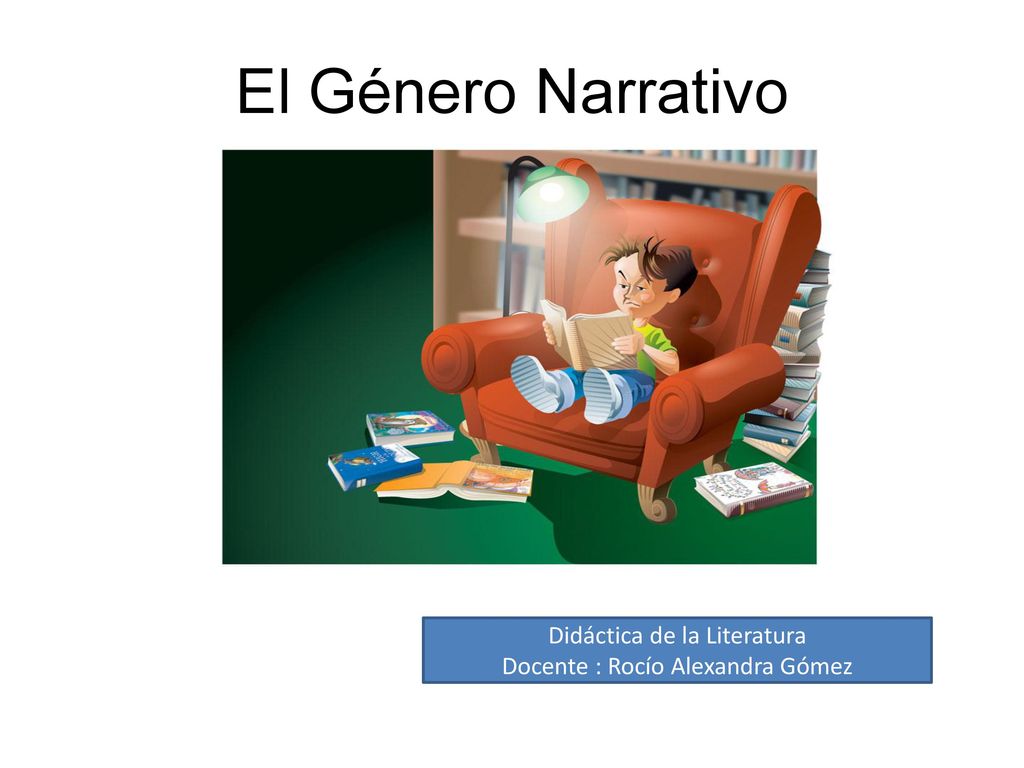 El Género Narrativo

Didáctica de la Literatura
Docente : Rocío Alexandra Gómez